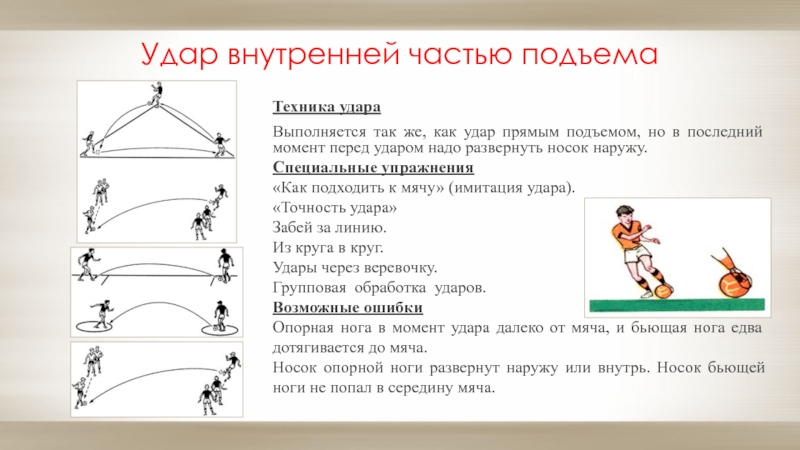 Удар внутренней частью подъема

Техника удара

Выполняется так же, как удар прямым подъемом, но в последний момент перед ударом надо развернуть носок наружу.

Специальные упражнения

«Как подходить к мячу» (имитация удара).

«Точность удара»

Забей за линию.

Из круга в круг.

Удары через веревочку.

Групповая обработка ударов.

Возможные ошибки

Опорная нога в момент удара далеко от мяча, и бьющая нога едва дотягивается до мяча.

Носок опорной ноги развернут наружу или внутрь. Носок бьющей ноги не попал в середину мяча.